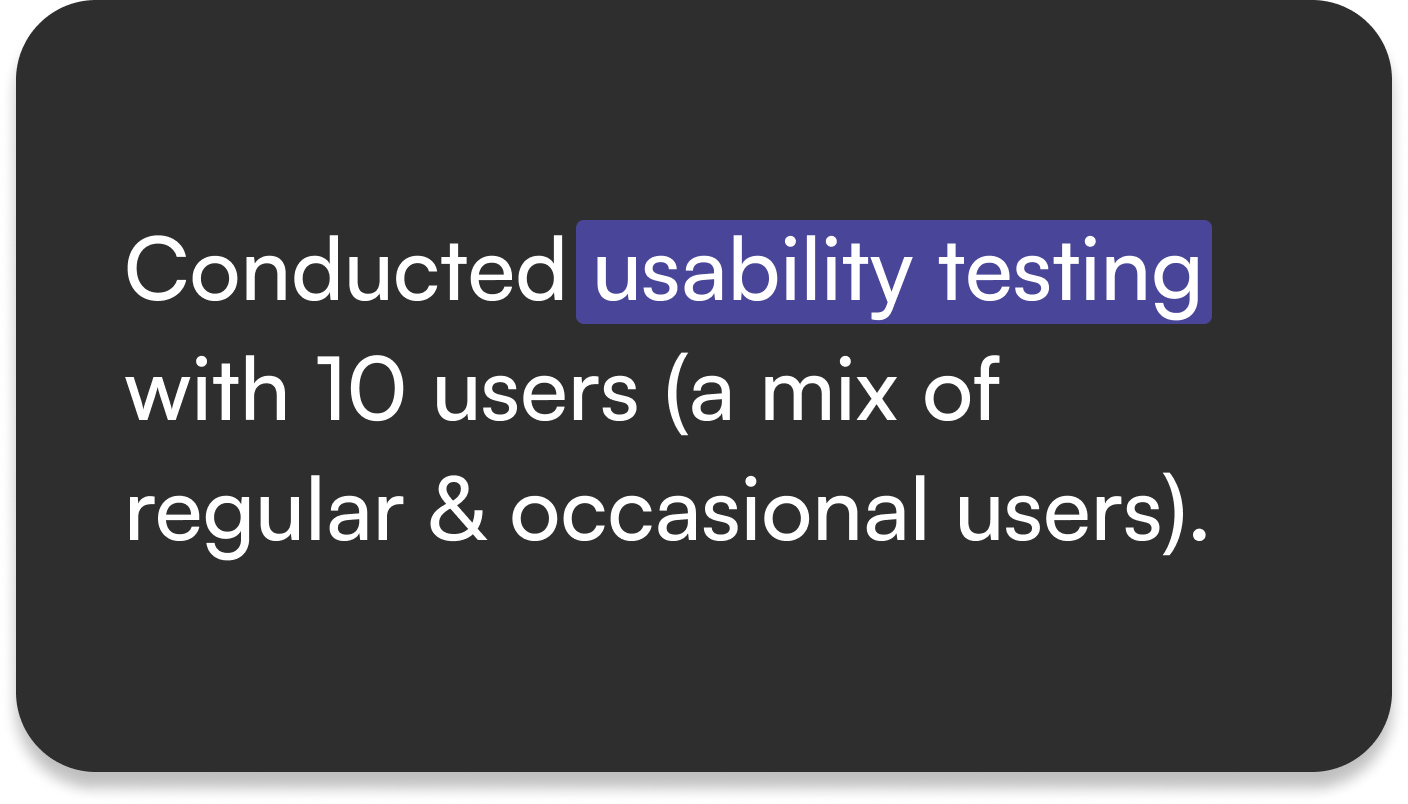 Conducted usability testing with 10 users (a mix of regular & occasional users).